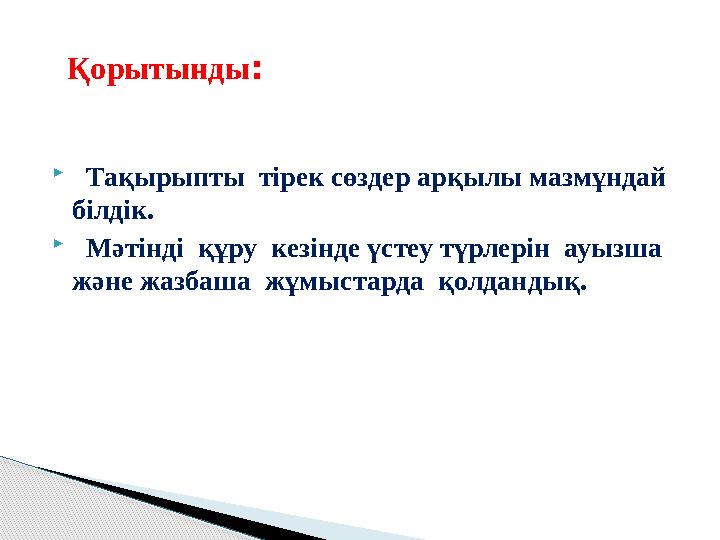 Қорытынды:

Тақырыпты тірек сөздер арқылы мазмұндай білдік.

Мәтінді құру кезінде үстеу түрлерін ауызша және жазбаша жұмыстарда қолдандық.